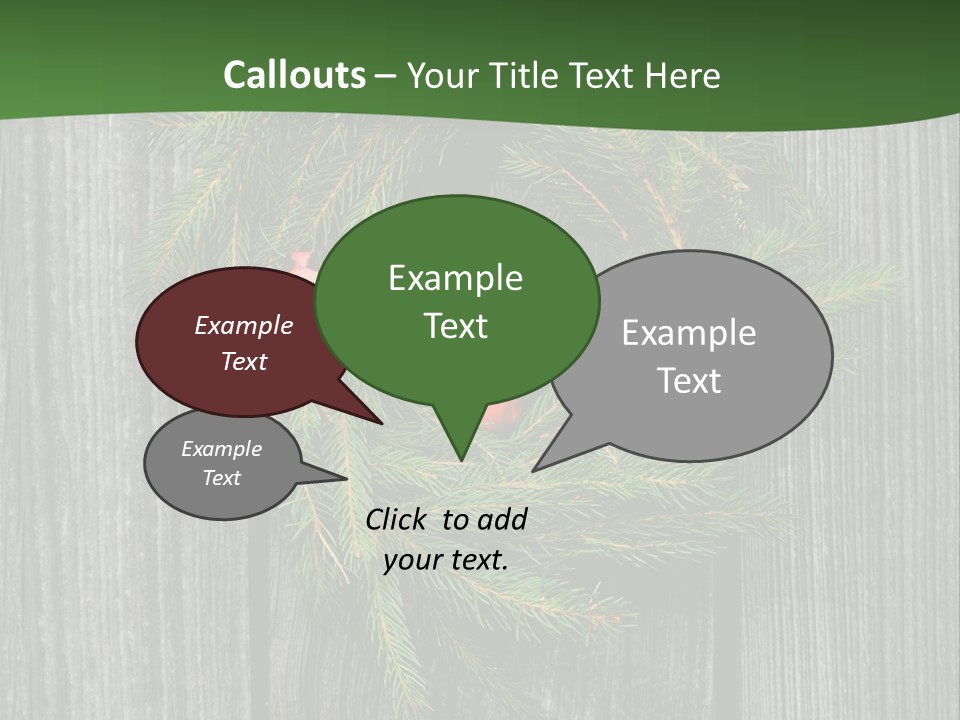 Callouts – Your Title Text Here

Example Text

Example Text

Example Text

Example Text

Click to add your text.